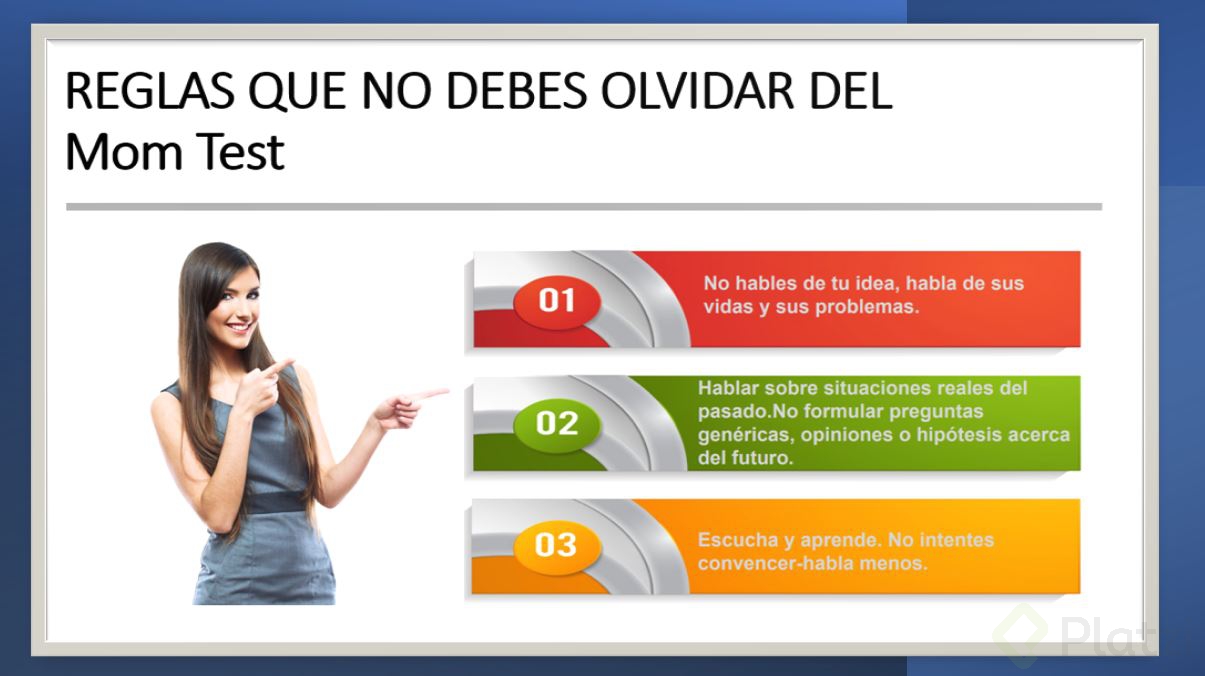 REGLAS QUE NO DEBES OLVIDAR DEL Mom Test

01

No hables de tu idea, habla de sus vidas y sus problemas.

02

Hablar sobre situaciones reales del pasado.No formular preguntas genéricas, opiniones o hipótesis acerca del futuro.

03

Escucha y aprende. No intentes convencer-habla menos.

Plat